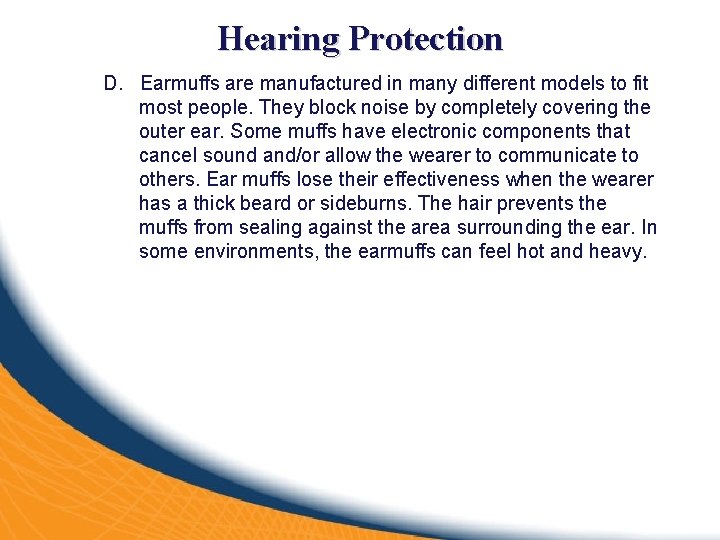 Hearing Protection

D. Earmuffs are manufactured in many different models to fit most people. They block noise by completely covering the outer ear. Some muffs have electronic components that cancel sound and/or allow the wearer to communicate to others. Ear muffs lose their effectiveness when the wearer has a thick beard or sideburns. The hair prevents the muffs from sealing against the area surrounding the ear. In some environments, the earmuffs can feel hot and heavy.